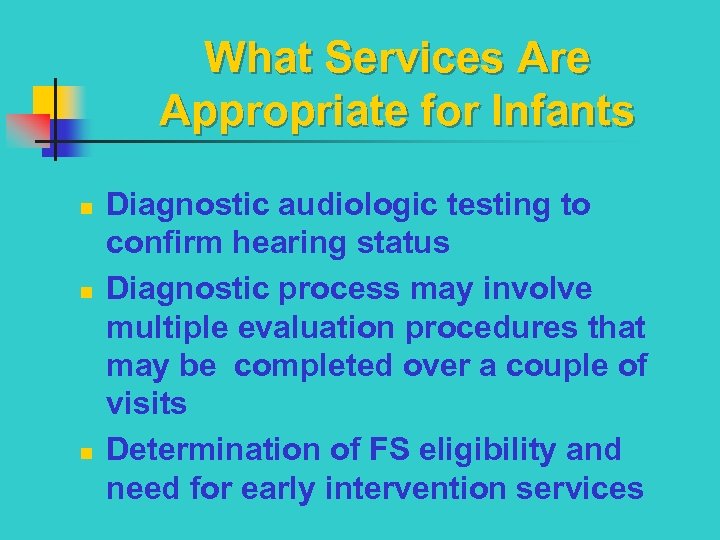 What Services Are Appropriate for Infants

- Diagnostic audiologic testing to confirm hearing status
- Diagnostic process may involve multiple evaluation procedures that may be completed over a couple of visits
- Determination of FS eligibility and need for early intervention services